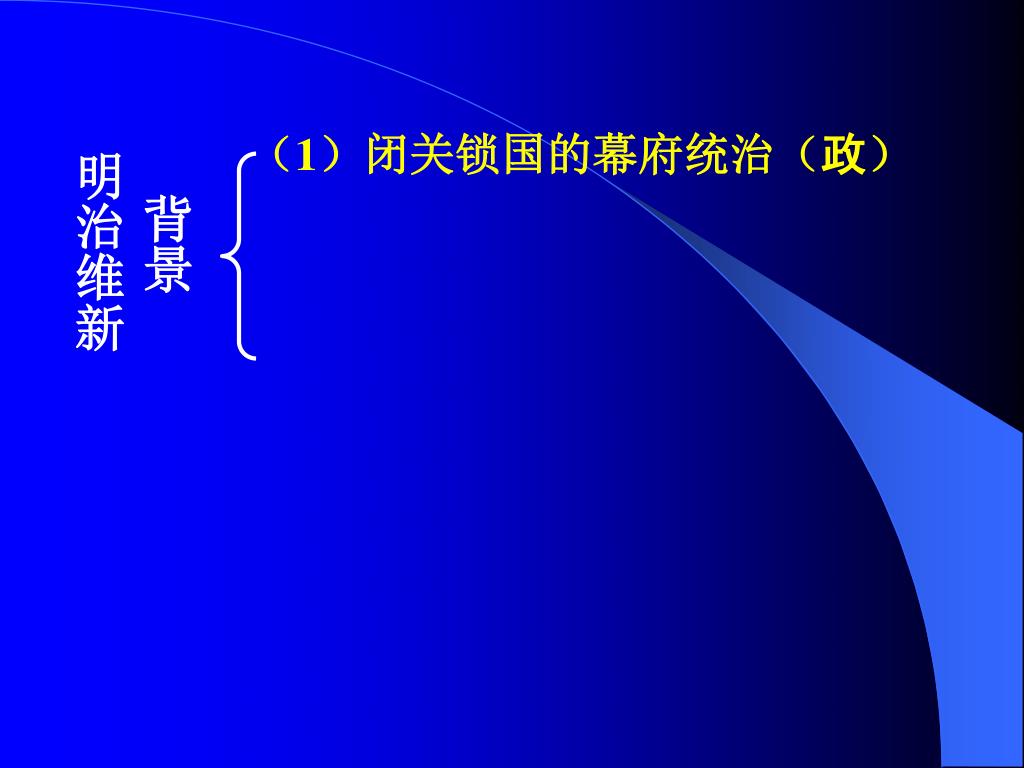 明治维新

背景

（1）闭关锁国的幕府统治（政）